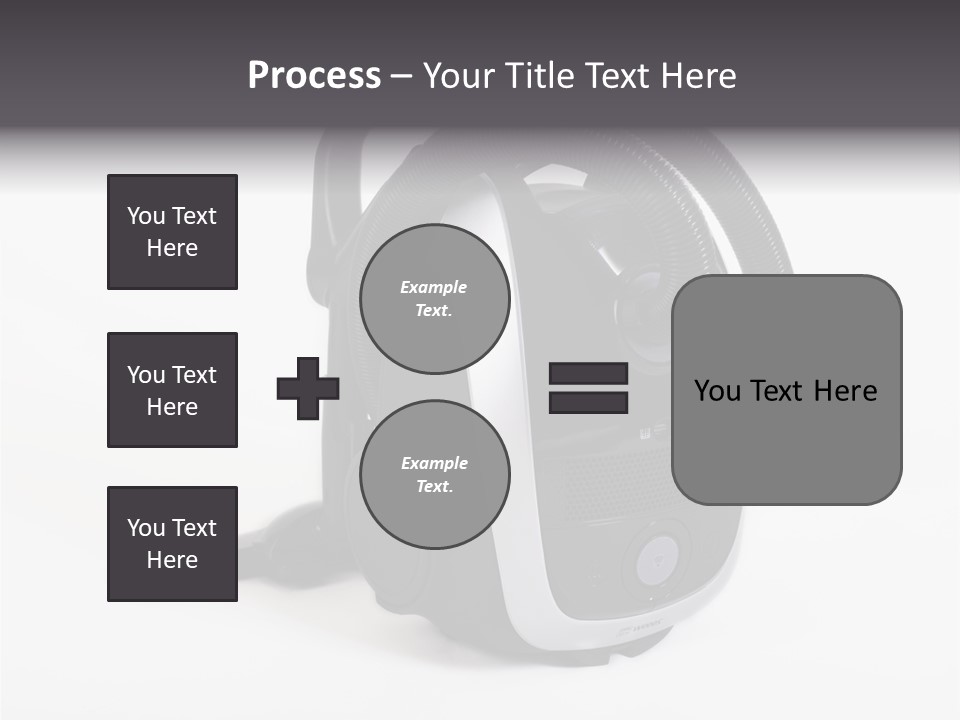 Process – Your Title Text Here

You Text Here

You Text Here

You Text Here

Example Text.

Example Text.

You Text Here